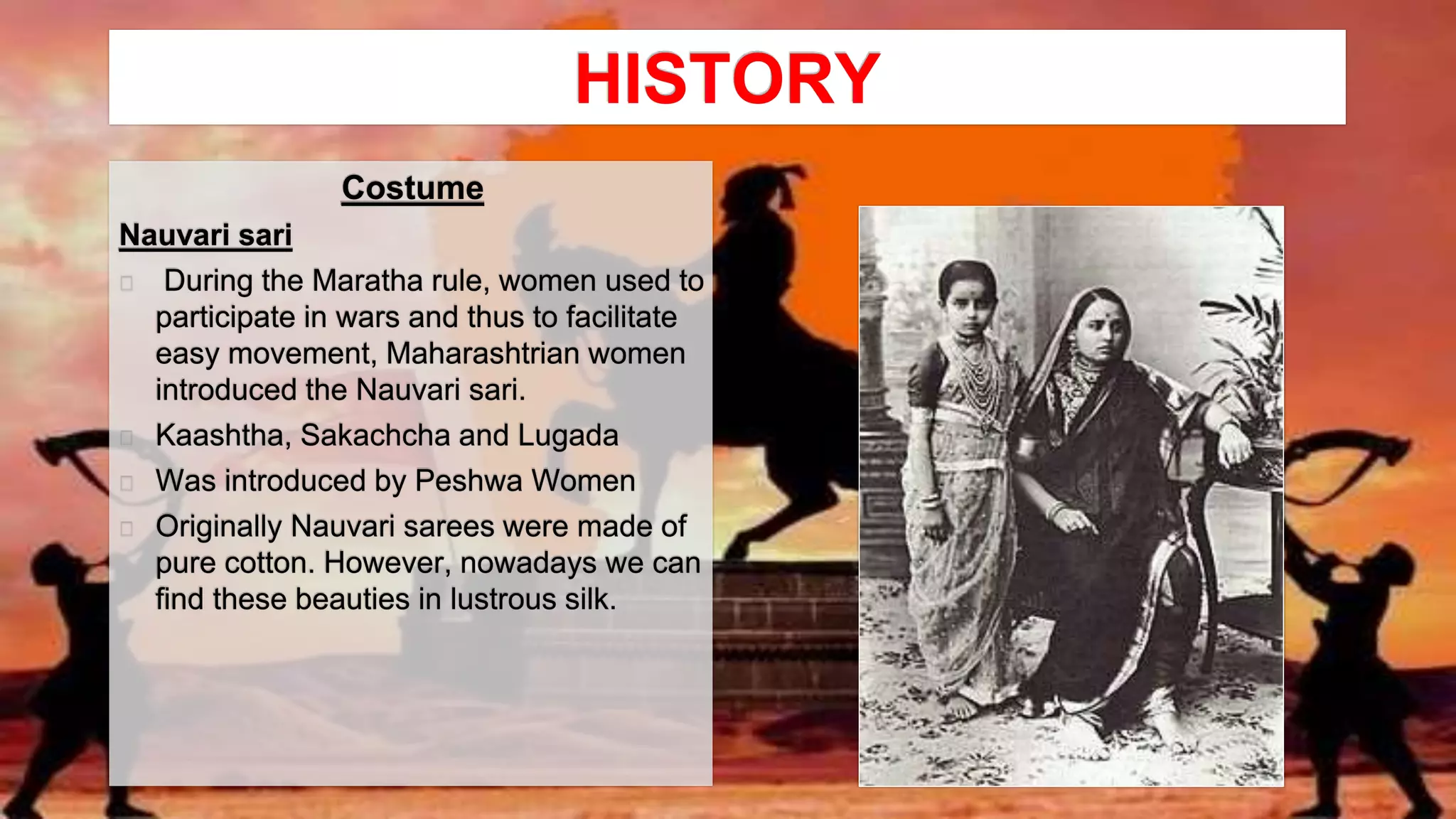 HISTORY

Costume

Nauvari sari

During the Maratha rule, women used to participate in wars and thus to facilitate easy movement, Maharashtrian women introduced the Nauvari sari.

Kaashtha, Sakachcha and Lugada

Was introduced by Peshwa Women

Originally Nauvari sarees were made of pure cotton. However, nowadays we can find these beauties in lustrous silk.